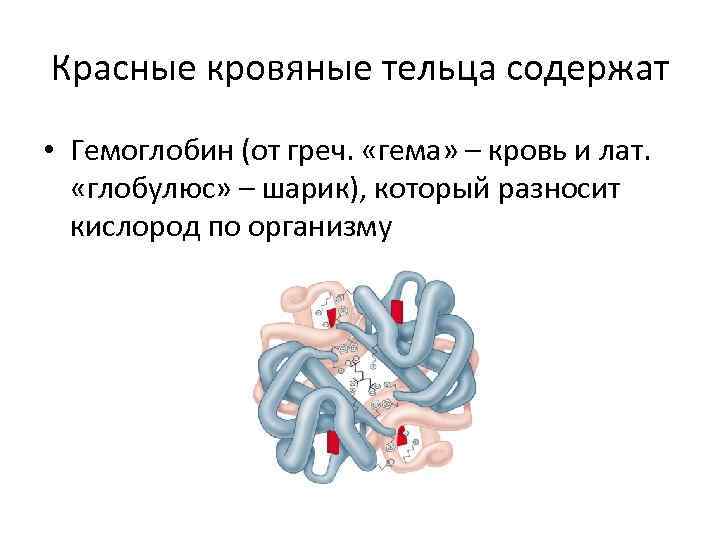 Красные кровяные тельца содержат

• Гемоглобин (от греч. «гема» – кровь и лат. «глобулюс» – шарик), который разносит кислород по организму